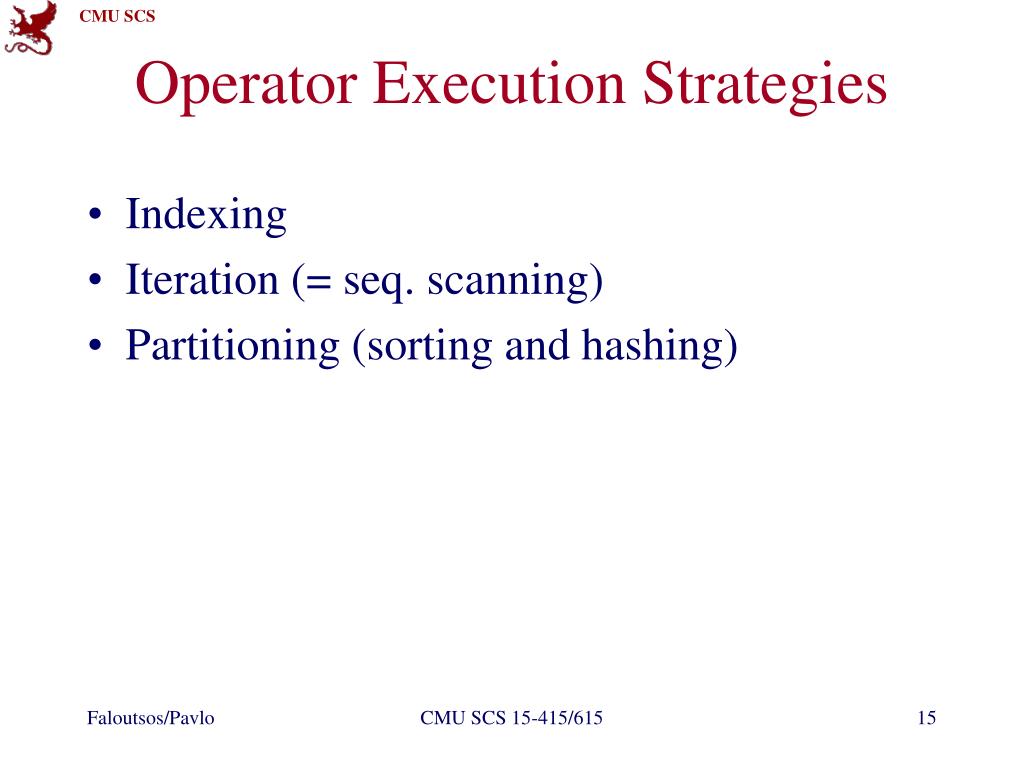 CMU SCS

Operator Execution Strategies

• Indexing
• Iteration (= seq. scanning)
• Partitioning (sorting and hashing)

Faloutsos/Pavlo

CMU SCS 15-415/615

15